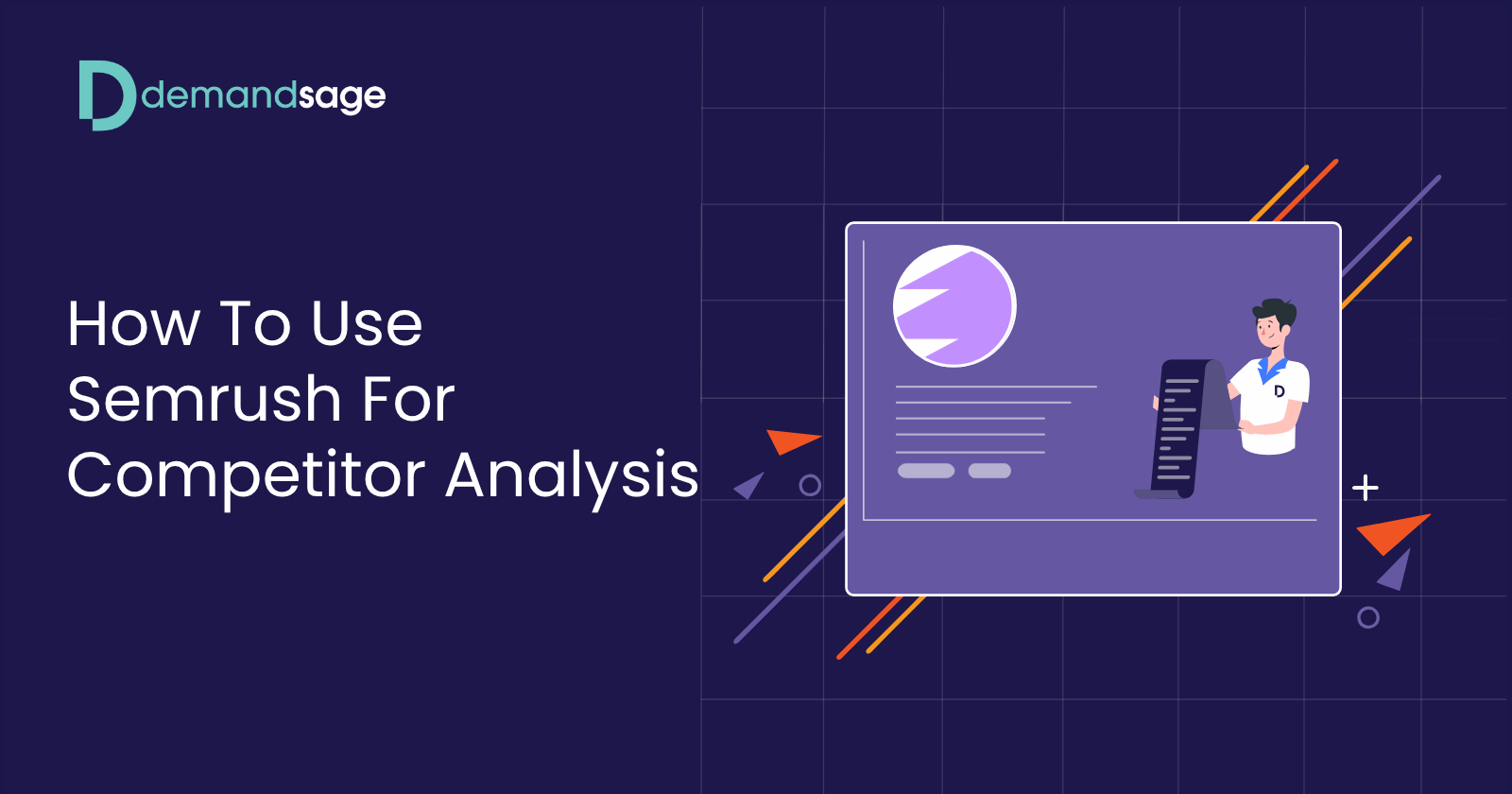 demandsage

How To Use Semrush For Competitor Analysis

D